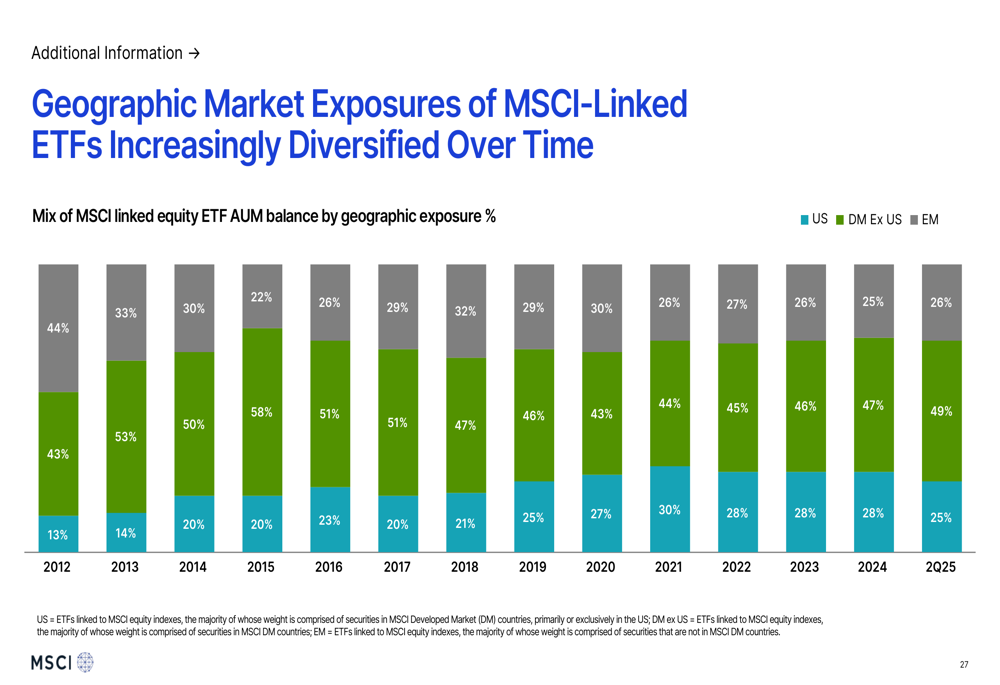 Additional Information →

Geographic Market Exposures of MSCI-Linked ETFs Increasingly Diversified Over Time

Mix of MSCI linked equity ETF AUM balance by geographic exposure %

US DM Ex US EM

| | 2012 | 2013 | 2014 | 2015 | 2016 | 2017 | 2018 | 2019 | 2020 | 2021 | 2022 | 2023 | 2024 | 2Q25 |
|---|---|---|---|---|---|---|---|---|---|---|---|---|---|---|
| EM | 44% | 33% | 30% | 22% | 26% | 29% | 32% | 29% | 30% | 26% | 27% | 26% | 25% | 26% |
| DM Ex US | 43% | 53% | 50% | 58% | 51% | 51% | 47% | 46% | 43% | 44% | 45% | 46% | 47% | 49% |
| US | 13% | 14% | 20% | 20% | 23% | 20% | 21% | 25% | 27% | 30% | 28% | 28% | 28% | 25% |

US = ETFs linked to MSCI equity indexes, the majority of whose weight is comprised of securities in MSCI Developed Market (DM) countries, primarily or exclusively in the US; DM ex US = ETFs linked to MSCI equity indexes, the majority of whose weight is comprised of securities in MSCI DM countries; EM = ETFs linked to MSCI equity indexes, the majority of whose weight is comprised of securities that are not in MSCI DM countries.

MSCI

27